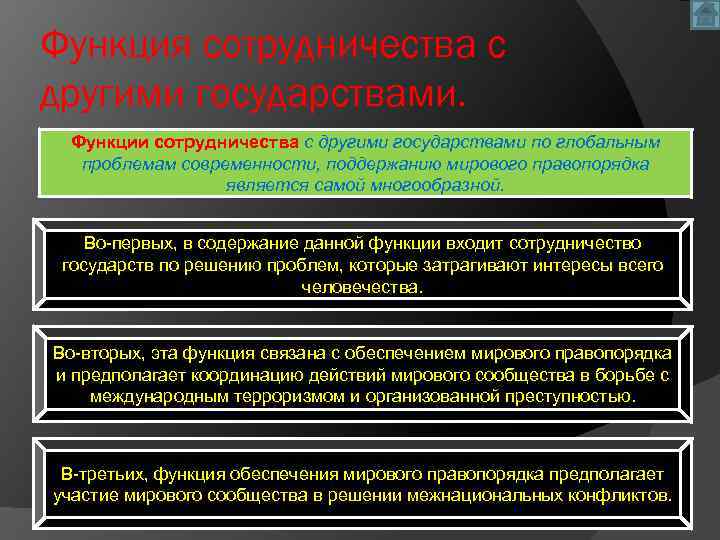 Функция сотрудничества с другими государствами.

Функции сотрудничества с другими государствами по глобальным проблемам современности, поддержанию мирового правопорядка является самой многообразной.

Во-первых, в содержание данной функции входит сотрудничество государств по решению проблем, которые затрагивают интересы всего человечества.

Во-вторых, эта функция связана с обеспечением мирового правопорядка и предполагает координацию действий мирового сообщества в борьбе с международным терроризмом и организованной преступностью.

В-третьих, функция обеспечения мирового правопорядка предполагает участие мирового сообщества в решении межнациональных конфликтов.